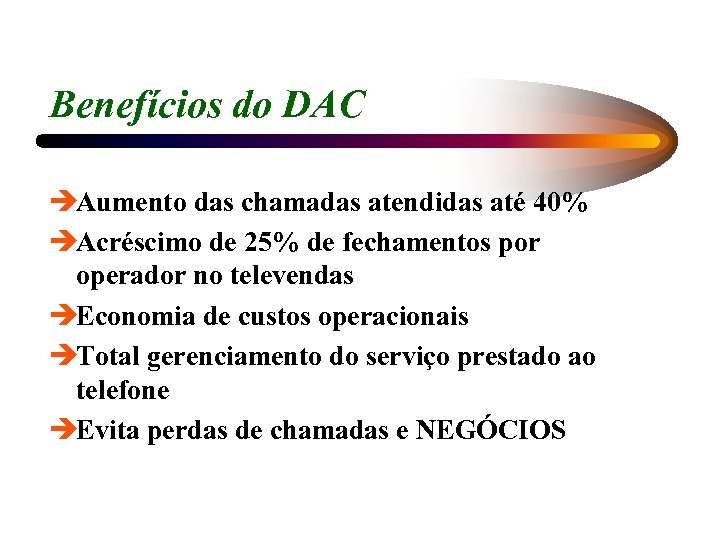 Benefícios do DAC

➔Aumento das chamadas atendidas até 40%
➔Acréscimo de 25% de fechamentos por operador no televendas
➔Economia de custos operacionais
➔Total gerenciamento do serviço prestado ao telefone
➔Evita perdas de chamadas e NEGÓCIOS